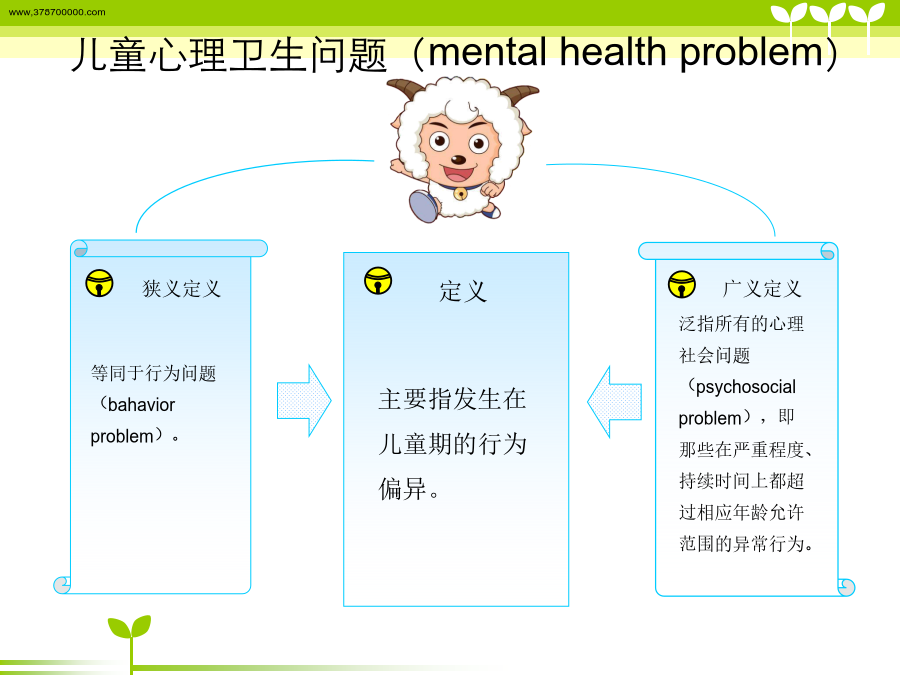 www.375700000.com

儿童心理卫生问题（mental health problem）

狭义定义

等同于行为问题（bahavior problem）。

定义

主要指发生在儿童期的行为偏异。

广义定义

泛指所有的心理社会问题（psychosocial problem），即那些在严重程度、持续时间上都超过相应年龄允许范围的异常行为。